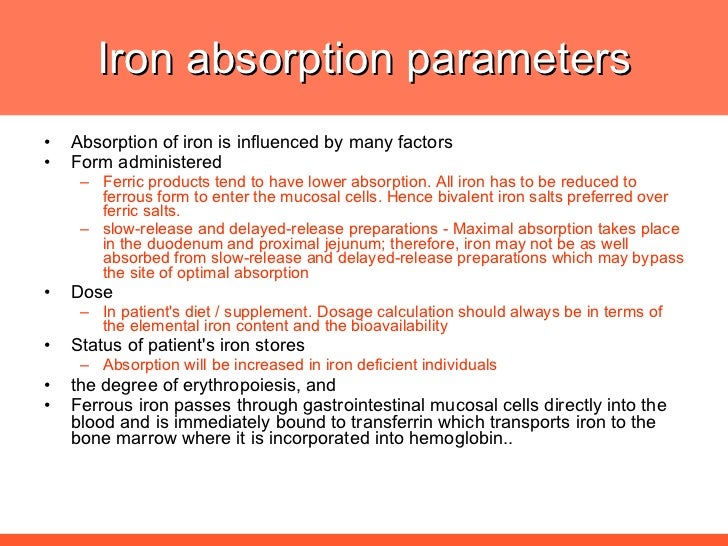 Iron absorption parameters

• Absorption of iron is influenced by many factors
• Form administered
– Ferric products tend to have lower absorption. All iron has to be reduced to ferrous form to enter the mucosal cells. Hence bivalent iron salts preferred over ferric salts.
– slow-release and delayed-release preparations - Maximal absorption takes place in the duodenum and proximal jejunum; therefore, iron may not be as well absorbed from slow-release and delayed-release preparations which may bypass the site of optimal absorption
• Dose
– In patient's diet / supplement. Dosage calculation should always be in terms of the elemental iron content and the bioavailability
• Status of patient's iron stores
– Absorption will be increased in iron deficient individuals
• the degree of erythropoiesis, and
• Ferrous iron passes through gastrointestinal mucosal cells directly into the blood and is immediately bound to transferrin which transports iron to the bone marrow where it is incorporated into hemoglobin..